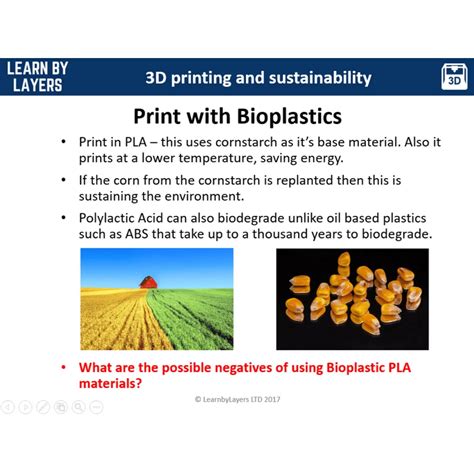 LEARN BY LAYERS

3D printing and sustainability

3D

Print with Bioplastics

• Print in PLA – this uses cornstarch as it's base material. Also it prints at a lower temperature, saving energy.

• If the corn from the cornstarch is replanted then this is sustaining the environment.

• Polylactic Acid can also biodegrade unlike oil based plastics such as ABS that take up to a thousand years to biodegrade.

• What are the possible negatives of using Bioplastic PLA materials?

© LearnbyLayers LTD 2017